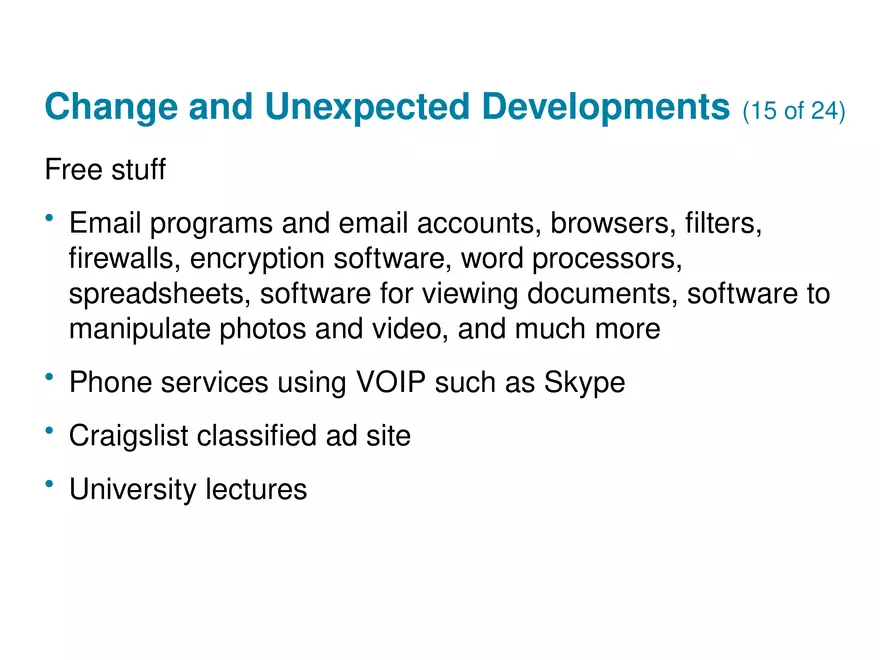 Change and Unexpected Developments (15 of 24)

Free stuff

• Email programs and email accounts, browsers, filters, firewalls, encryption software, word processors, spreadsheets, software for viewing documents, software to manipulate photos and video, and much more

• Phone services using VOIP such as Skype

• Craigslist classified ad site

• University lectures